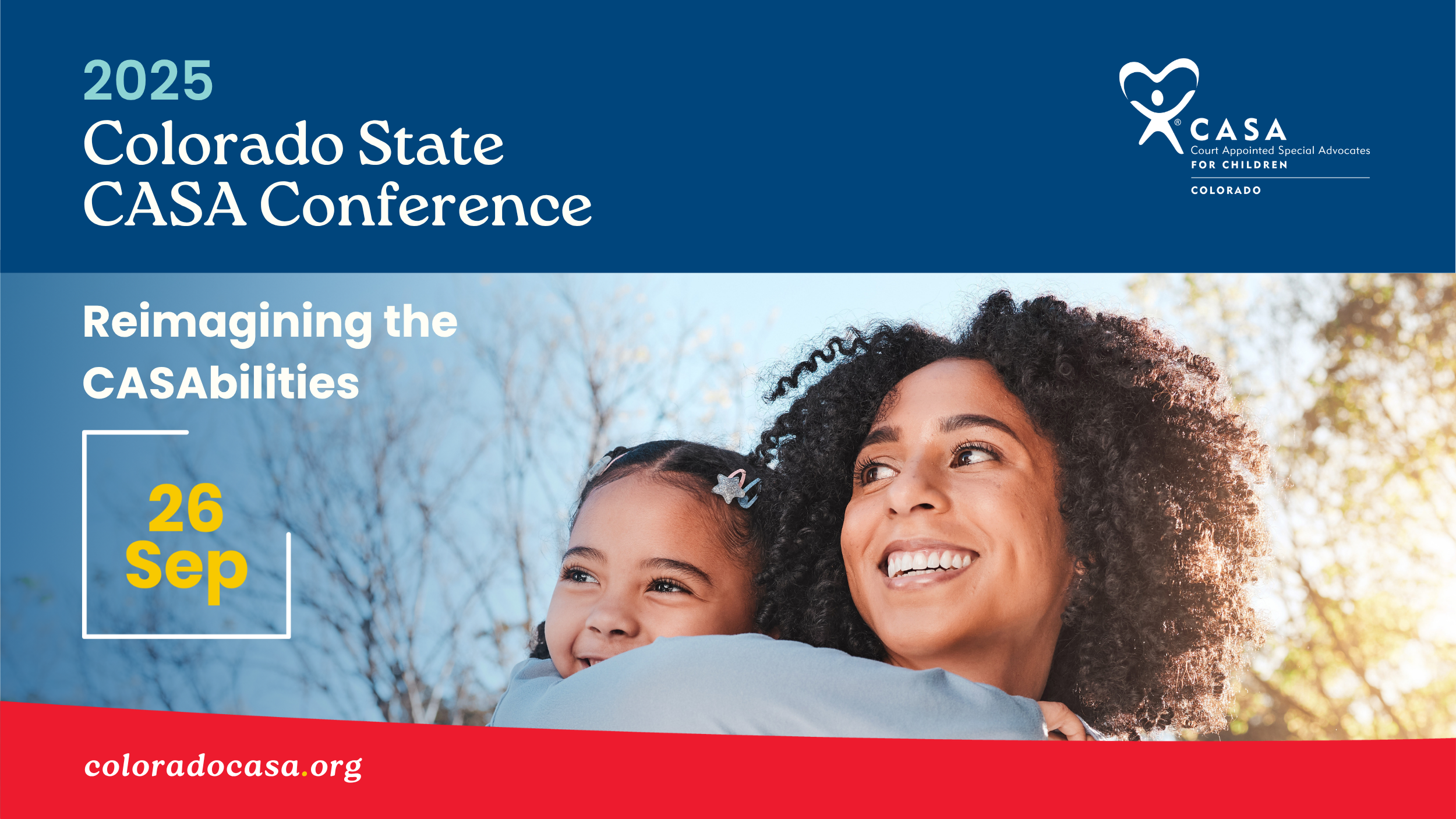 2025
Colorado State
CASA Conference

CASA
Court Appointed Special Advocates
FOR CHILDREN
COLORADO

Reimagining the CASAbilities

26
Sep

coloradocasa.org